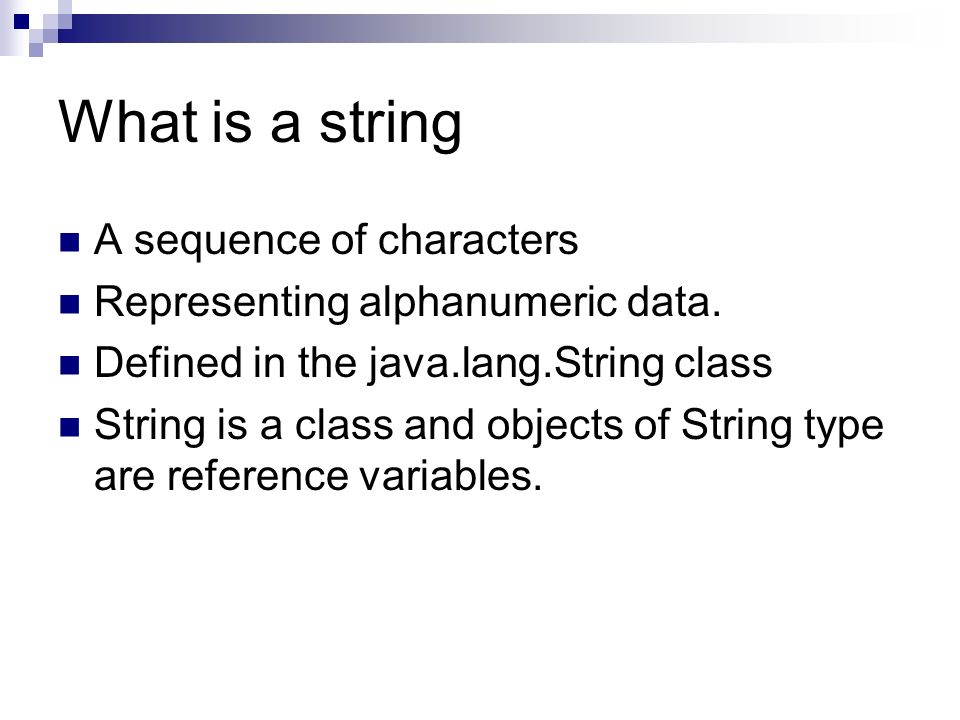 What is a string

- A sequence of characters
- Representing alphanumeric data.
- Defined in the java.lang.String class
- String is a class and objects of String type are reference variables.